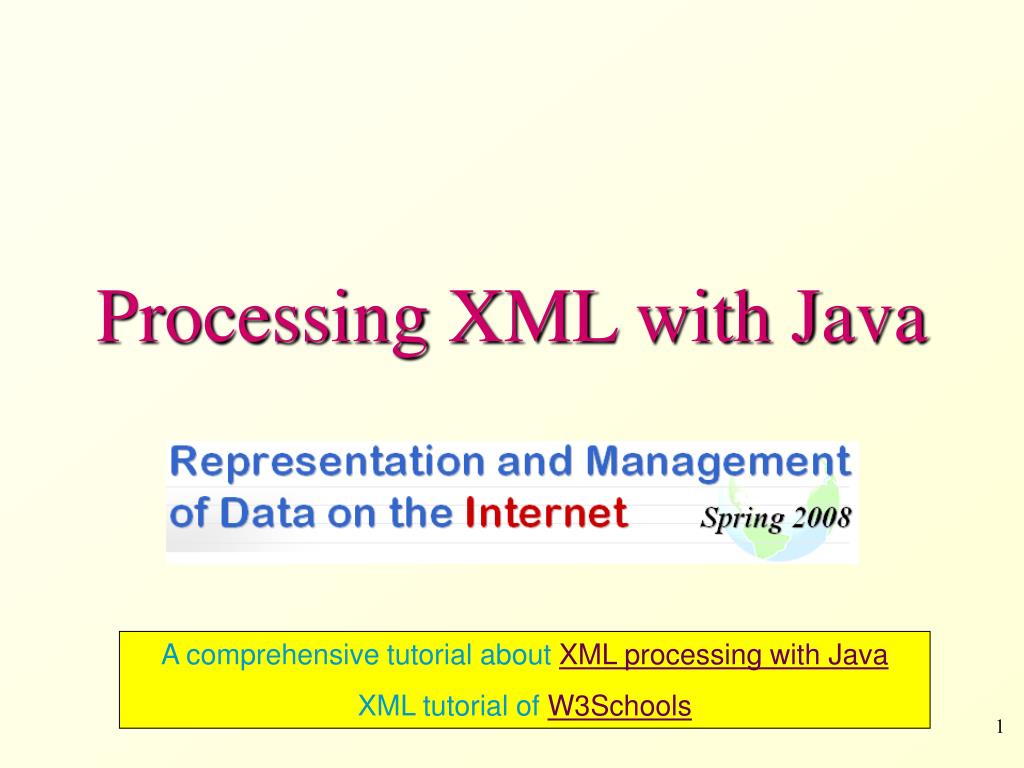 Processing XML with Java

Representation and Management of Data on the Internet

Spring 2008

A comprehensive tutorial about XML processing with Java

XML tutorial of W3Schools

1